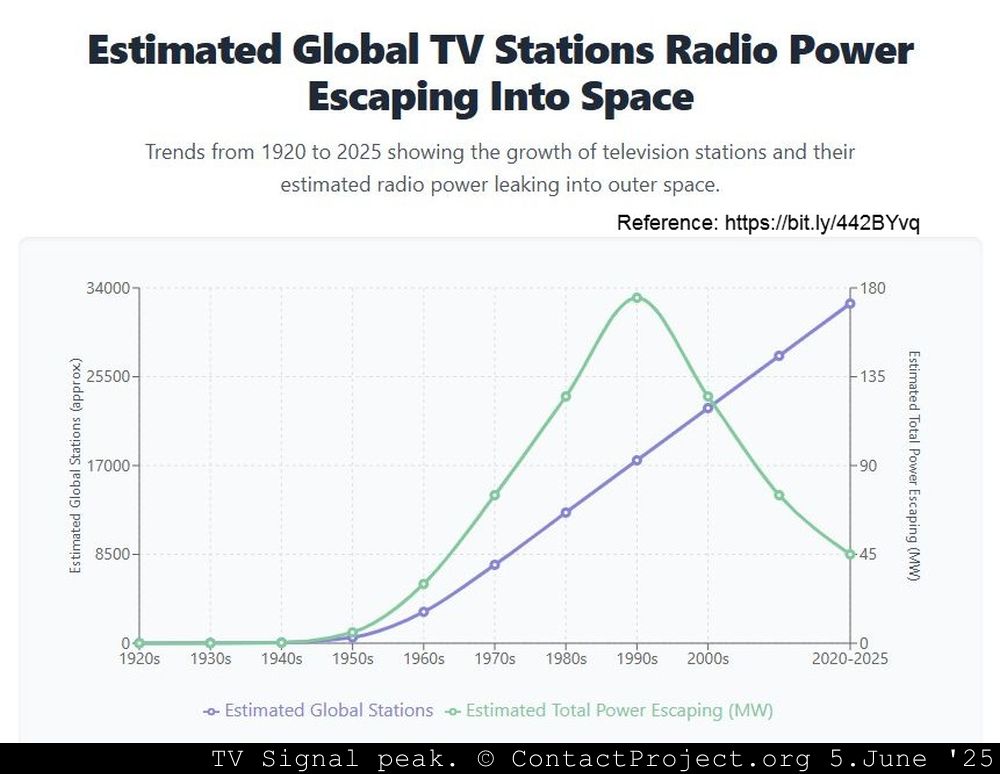 Estimated Global TV Stations Radio Power Escaping Into Space

Trends from 1920 to 2025 showing the growth of television stations and their estimated radio power leaking into outer space.

Reference: https://bit.ly/442BYvq

Estimated Global Stations (approx.)

34000
25500
17000
8500
0

Estimated Total Power Escaping (MW)

180
135
90
45
0

1920s 1930s 1940s 1950s 1960s 1970s 1980s 1990s 2000s 2020-2025

Estimated Global Stations Estimated Total Power Escaping (MW)

TV Signal peak. © ContactProject.org 5.June '25